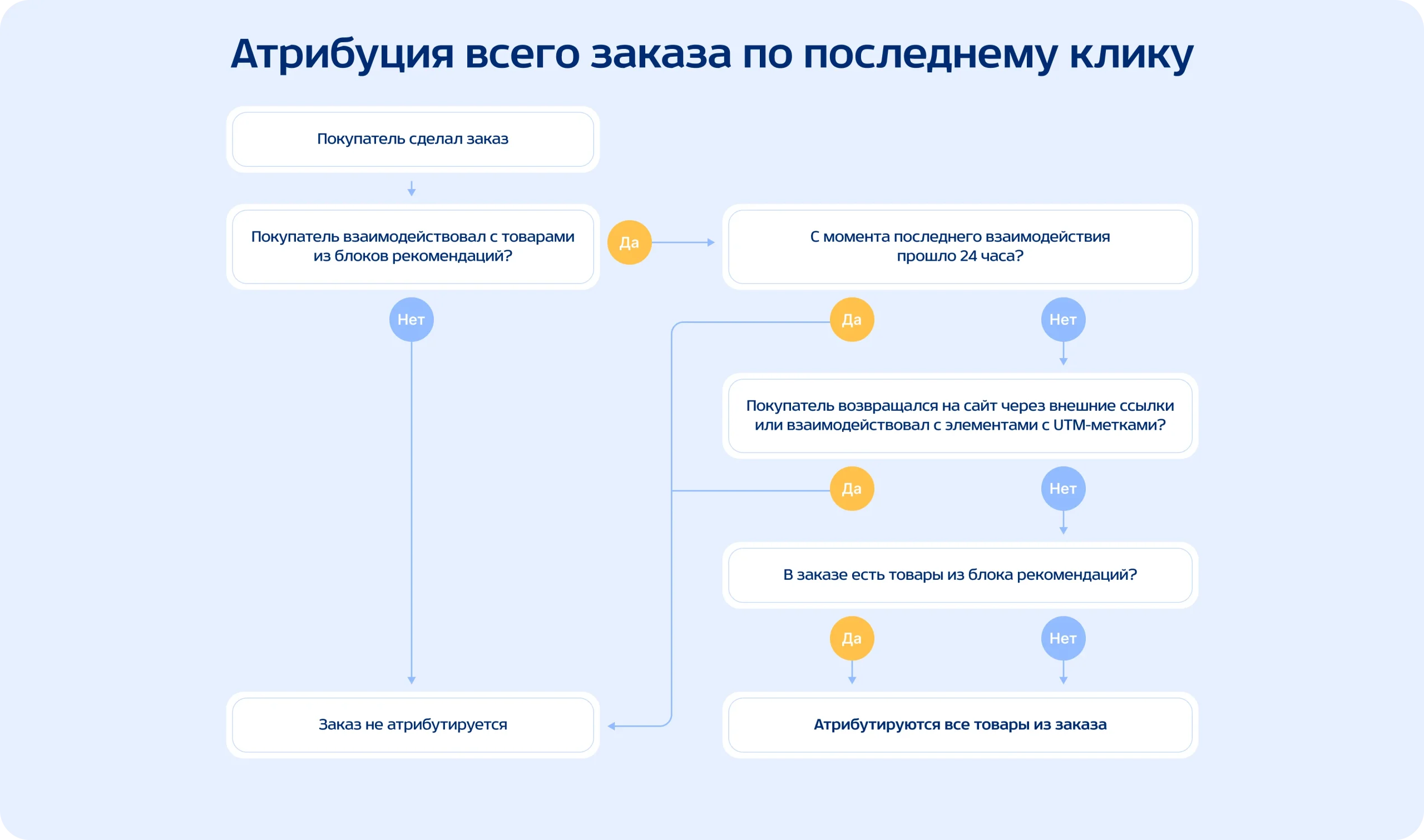 Атрибуция всего заказа по последнему клику

Покупатель сделал заказ

Покупатель взаимодействовал с товарами из блоков рекомендаций?

Да

С момента последнего взаимодействия прошло 24 часа?

Нет

Да

Нет

Покупатель возвращался на сайт через внешние ссылки или взаимодействовал с элементами с UTM-метками?

Да

Нет

В заказе есть товары из блока рекомендаций?

Да

Нет

Заказ не атрибутируется

Атрибутируются все товары из заказа